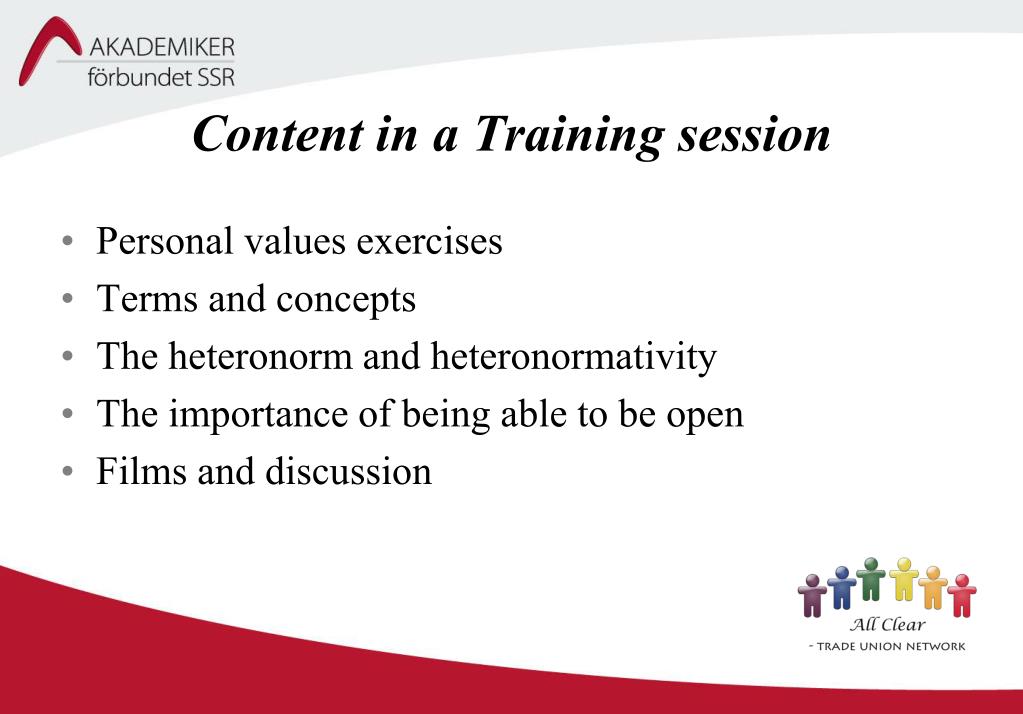 AKADEMIKER
förbundet SSR

Content in a Training session

• Personal values exercises
• Terms and concepts
• The heteronorm and heteronormativity
• The importance of being able to be open
• Films and discussion

All Clear
- TRADE UNION NETWORK